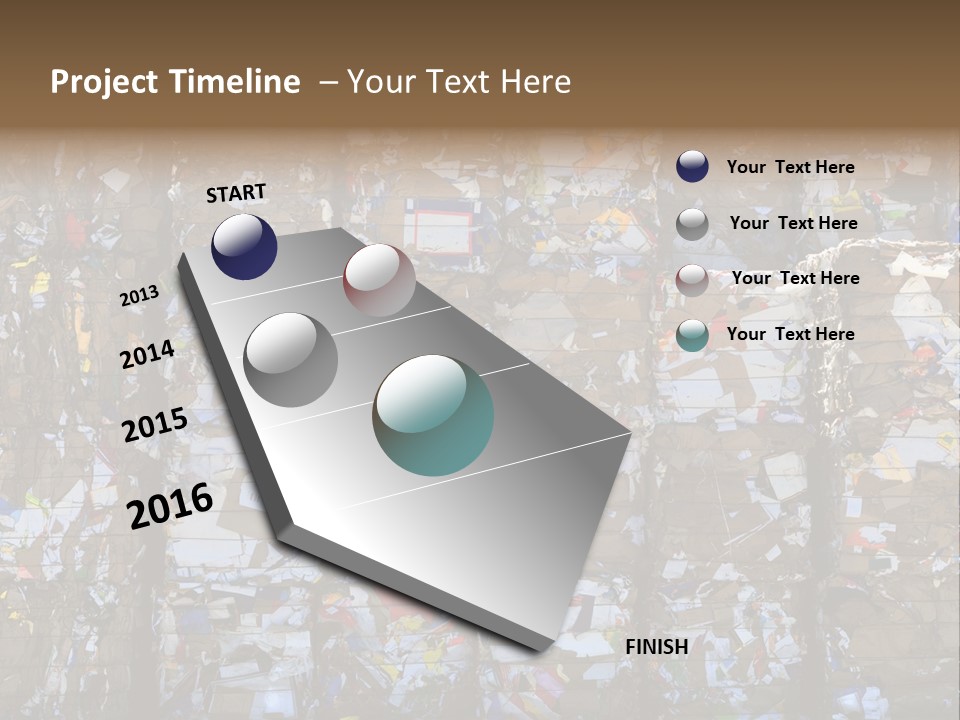 Project Timeline – Your Text Here

START

2013

2014

2015

2016

FINISH

Your Text Here

Your Text Here

Your Text Here

Your Text Here